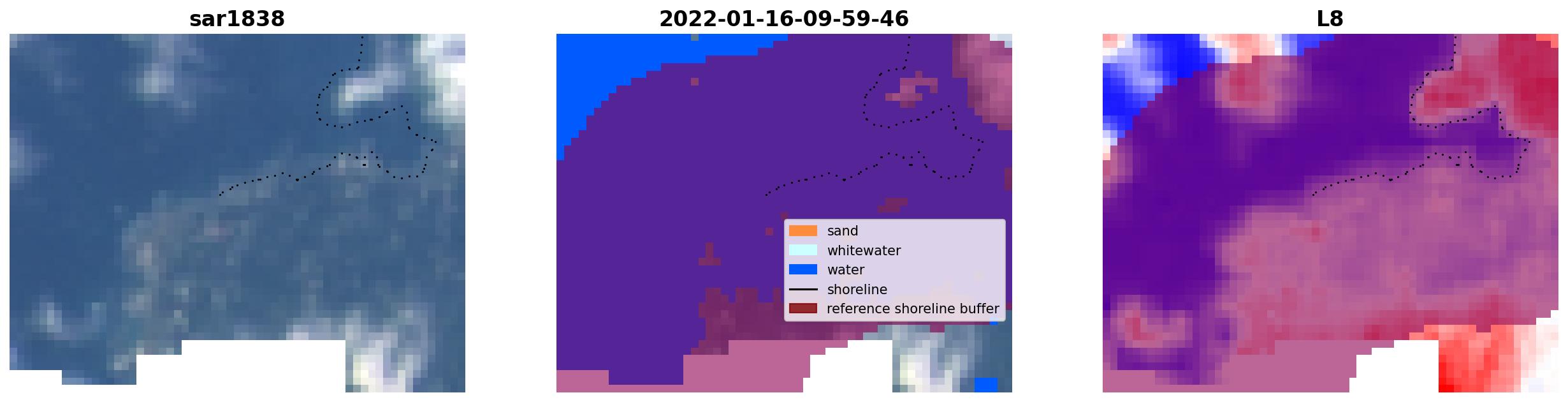 sar1838

2022-01-16-09-59-46

sand
whitewater
water
shoreline
reference shoreline buffer

L8